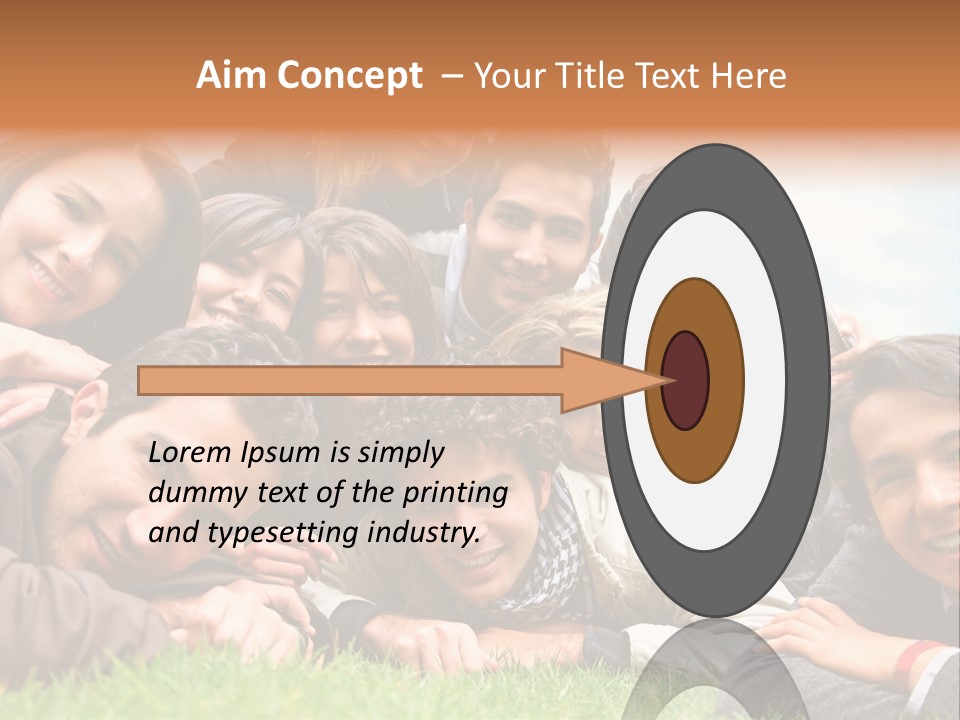 Aim Concept – Your Title Text Here

Lorem Ipsum is simply dummy text of the printing and typesetting industry.